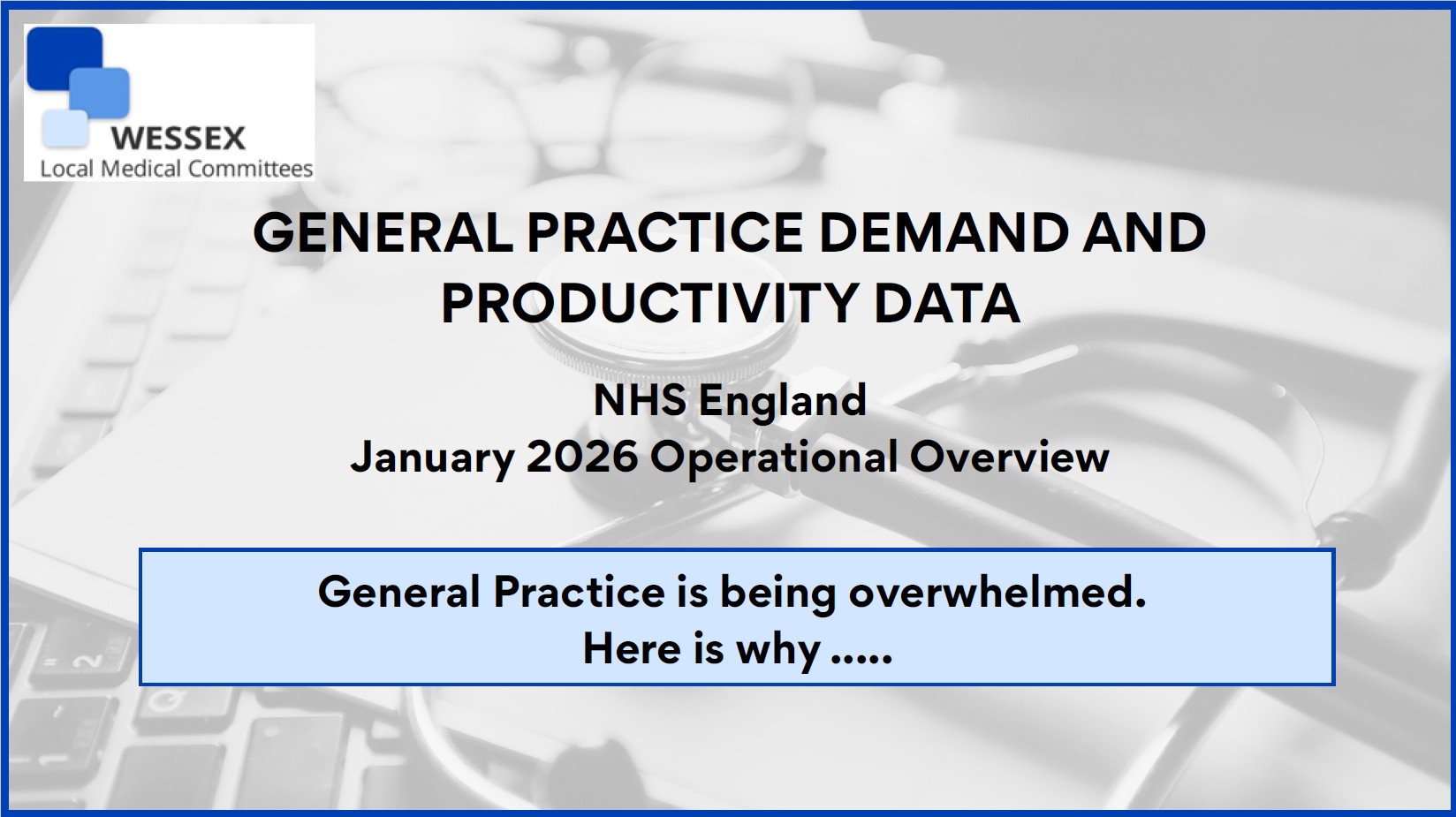 WESSEX
Local Medical Committees

GENERAL PRACTICE DEMAND AND PRODUCTIVITY DATA

NHS England
January 2026 Operational Overview

General Practice is being overwhelmed.
Here is why .....